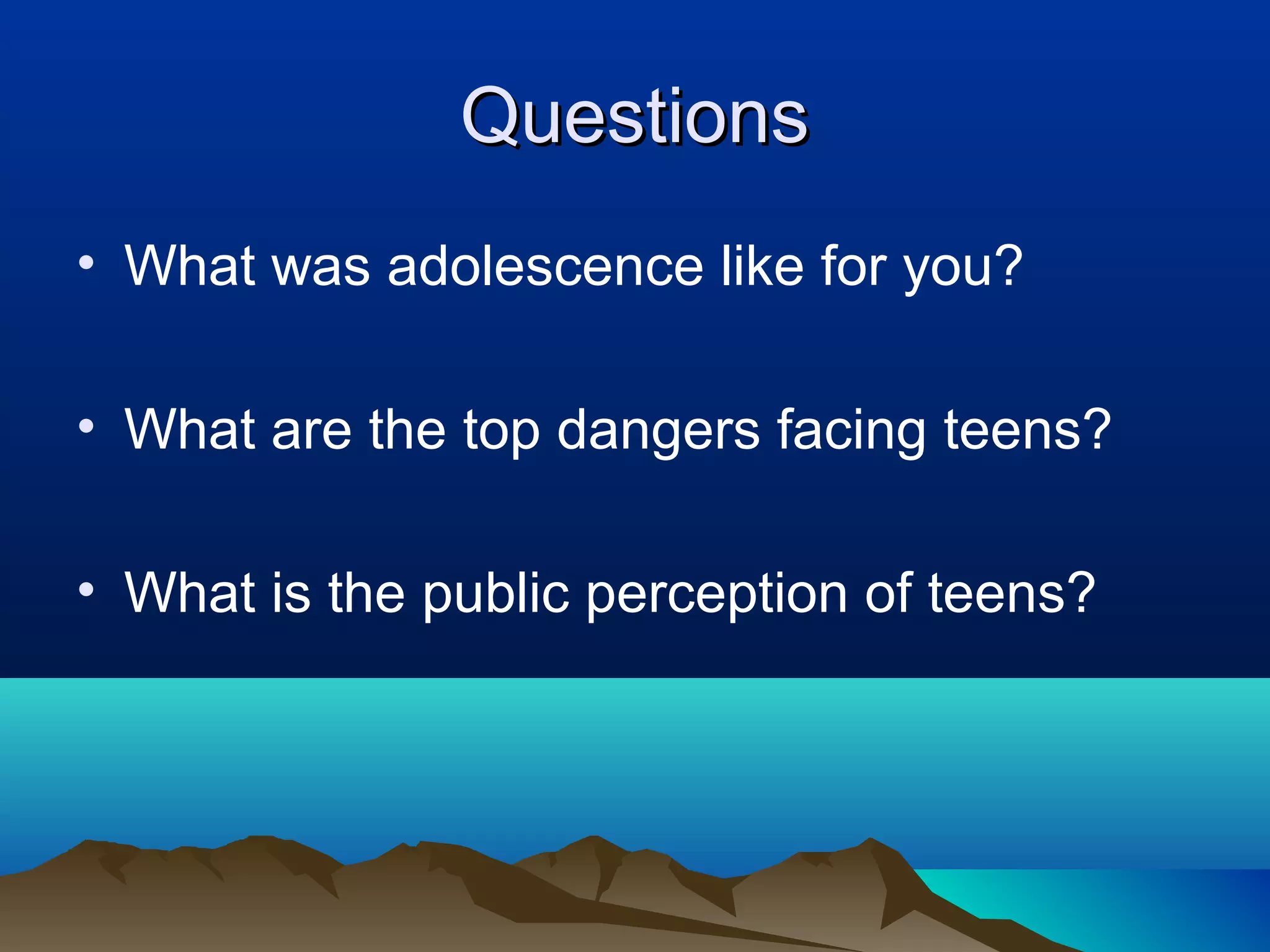 Questions

• What was adolescence like for you?

• What are the top dangers facing teens?

• What is the public perception of teens?